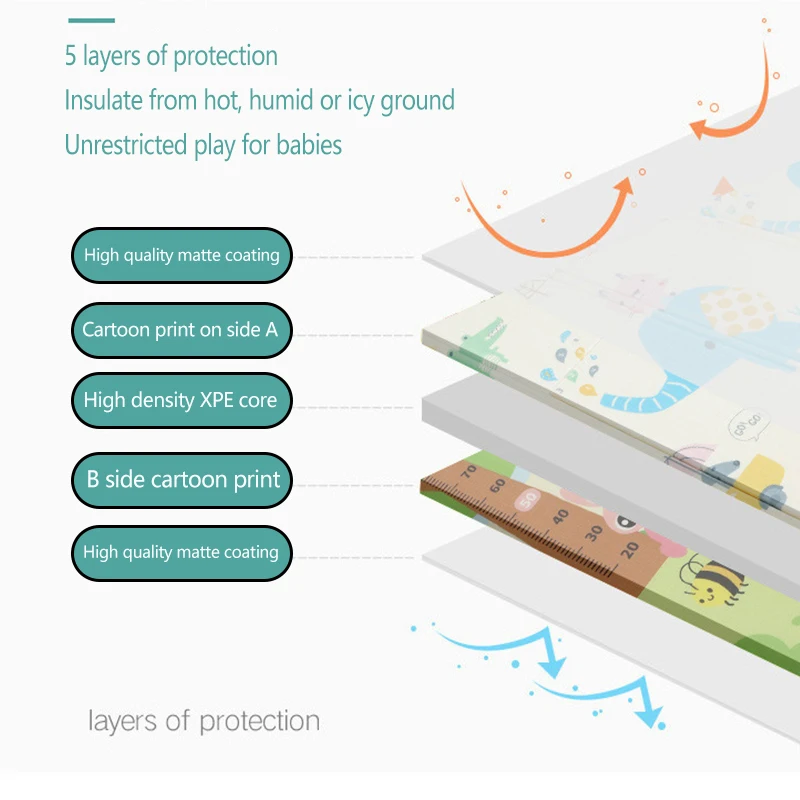 5 layers of protection
Insulate from hot, humid or icy ground
Unrestricted play for babies

High quality matte coating

Cartoon print on side A

High density XPE core

B side cartoon print

High quality matte coating

GO! GO!

70
60
50
40
30
20

layers of protection